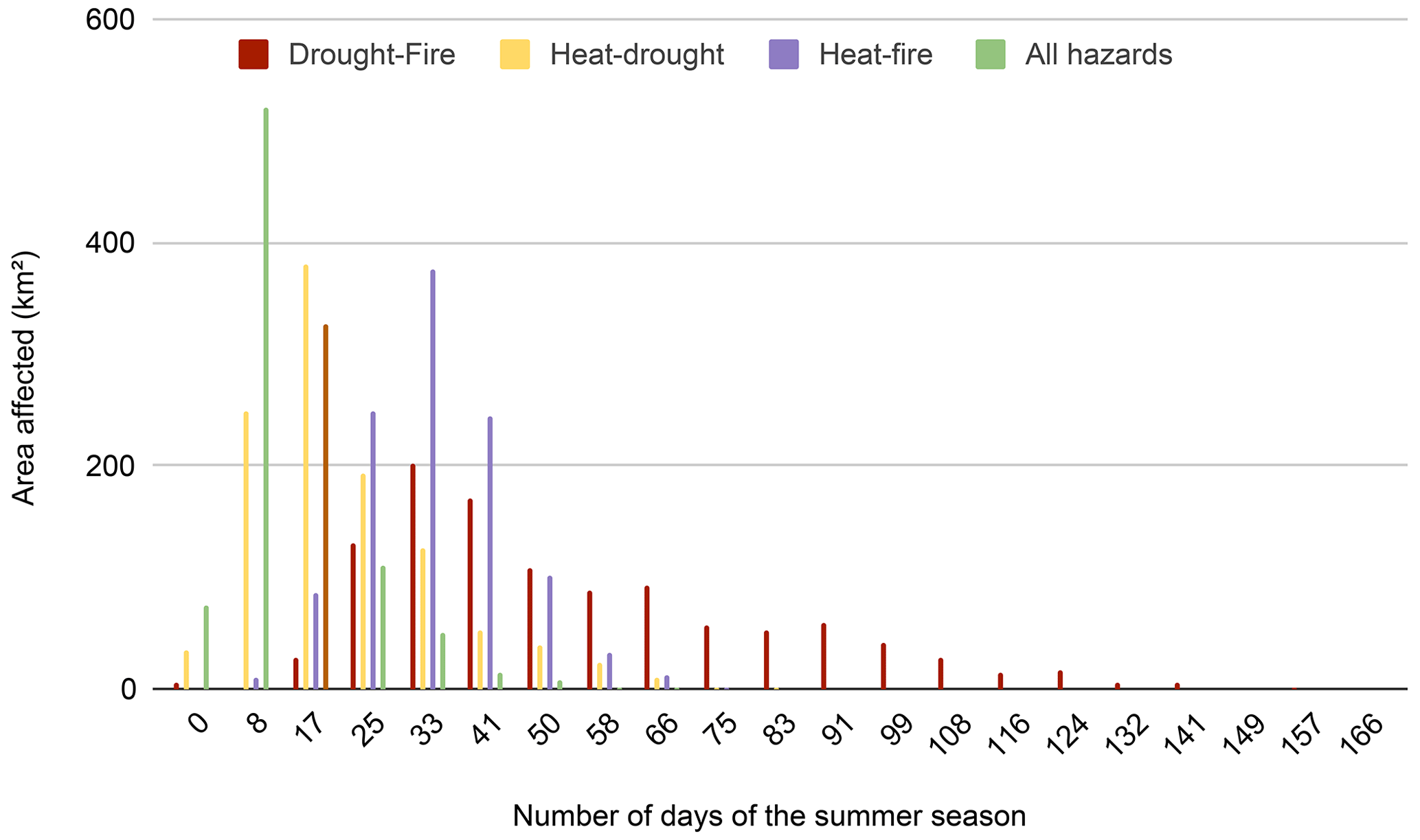 Drought-Fire
Heat-drought
Heat-fire
All hazards

Area affected (km²)

600
400
200
0

0
8
17
25
33
41
50
58
66
75
83
91
99
108
116
124
132
141
149
157
166

Number of days of the summer season